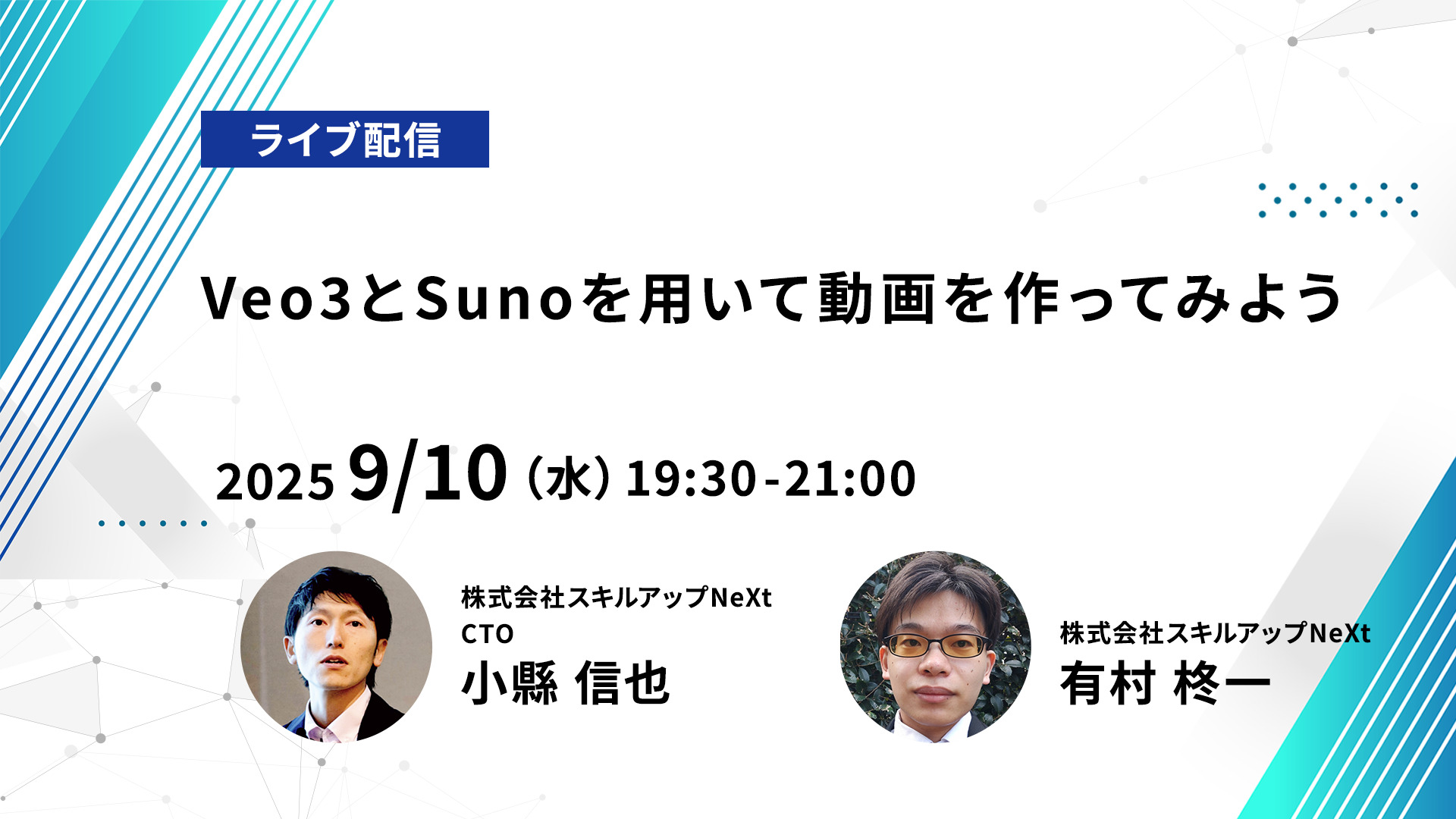 ライブ配信

Veo3とSunoを用いて動画を作ってみよう

2025 9/10 (水) 19:30-21:00

株式会社スキルアップNeXt
CTO
小縣 信也

株式会社スキルアップNeXt
有村 柊一